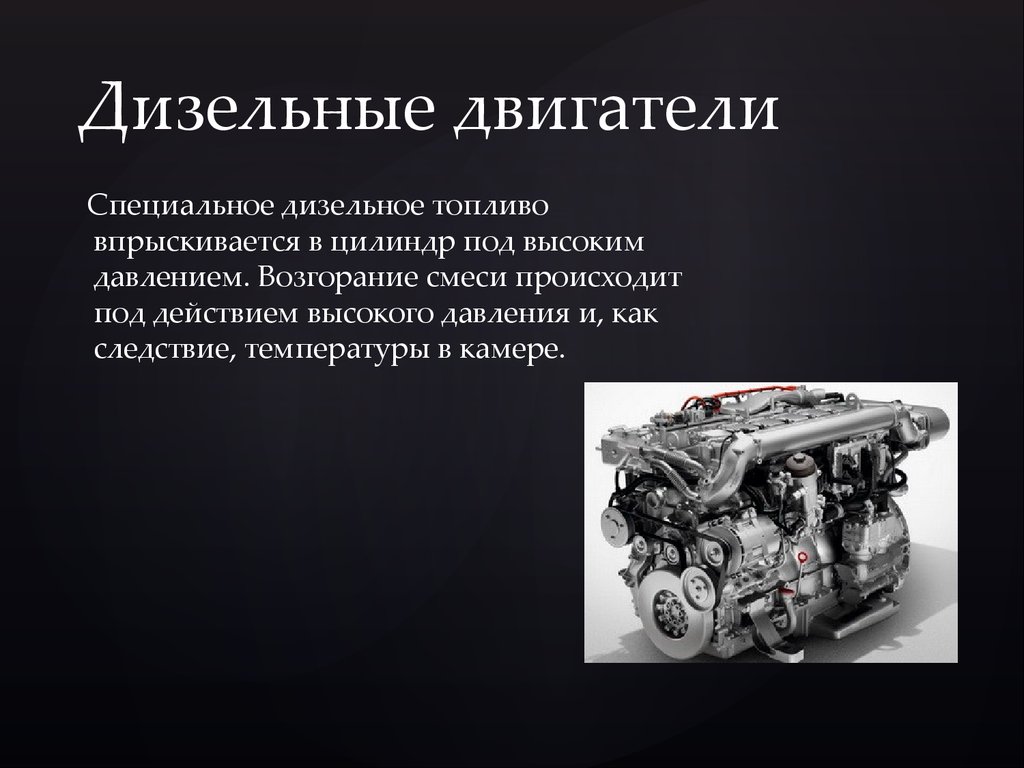 Дизельные двигатели

Специальное дизельное топливо впрыскивается в цилиндр под высоким давлением. Возгорание смеси происходит под действием высокого давления и, как следствие, температуры в камере.